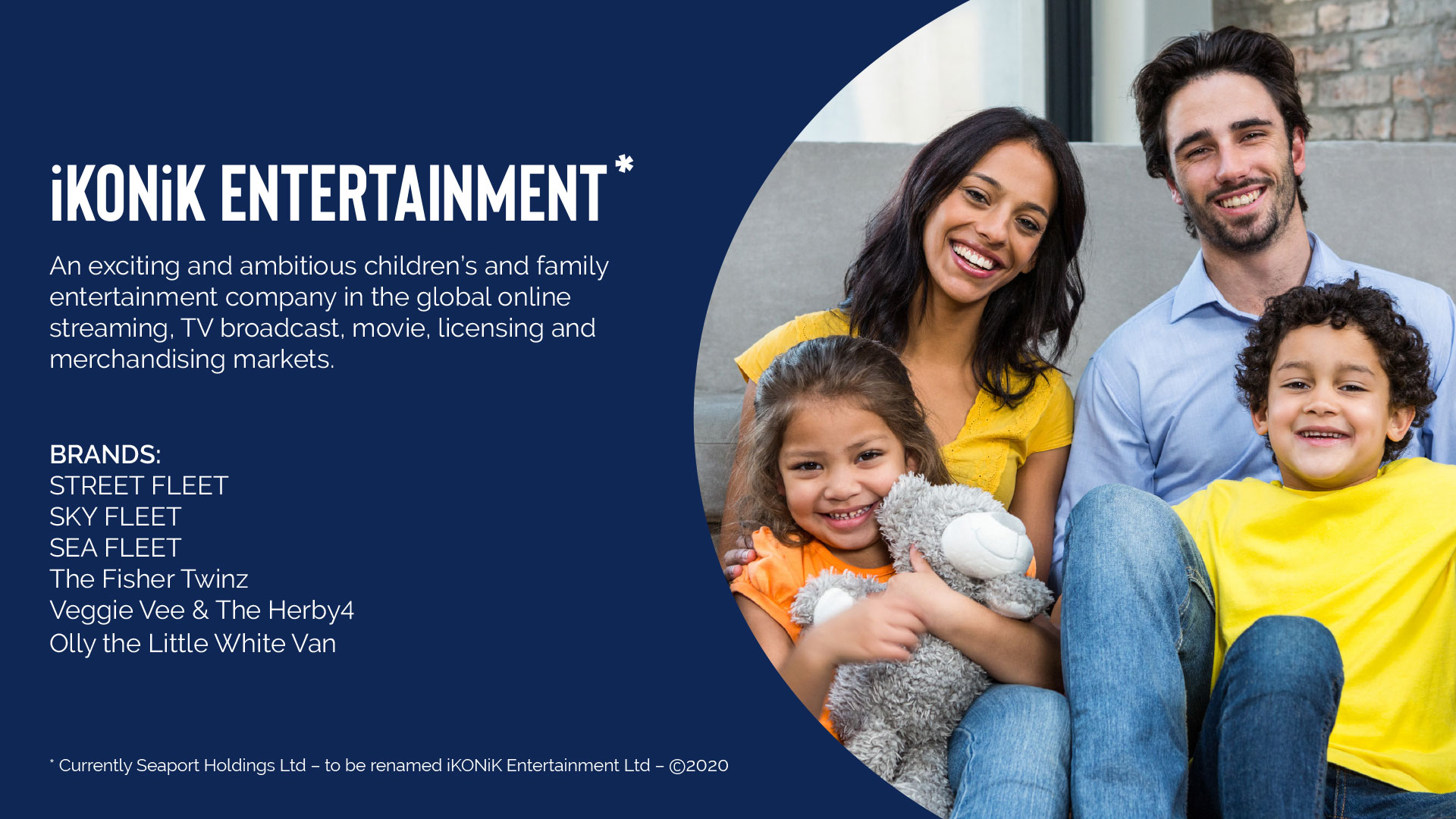 iKONiK ENTERTAINMENT*

An exciting and ambitious children's and family entertainment company in the global online streaming, TV broadcast, movie, licensing and merchandising markets.

BRANDS:
STREET FLEET
SKY FLEET
SEA FLEET
The Fisher Twinz
Veggie Vee & The Herby4
Olly the Little White Van

* Currently Seaport Holdings Ltd – to be renamed iKONiK Entertainment Ltd – ©2020